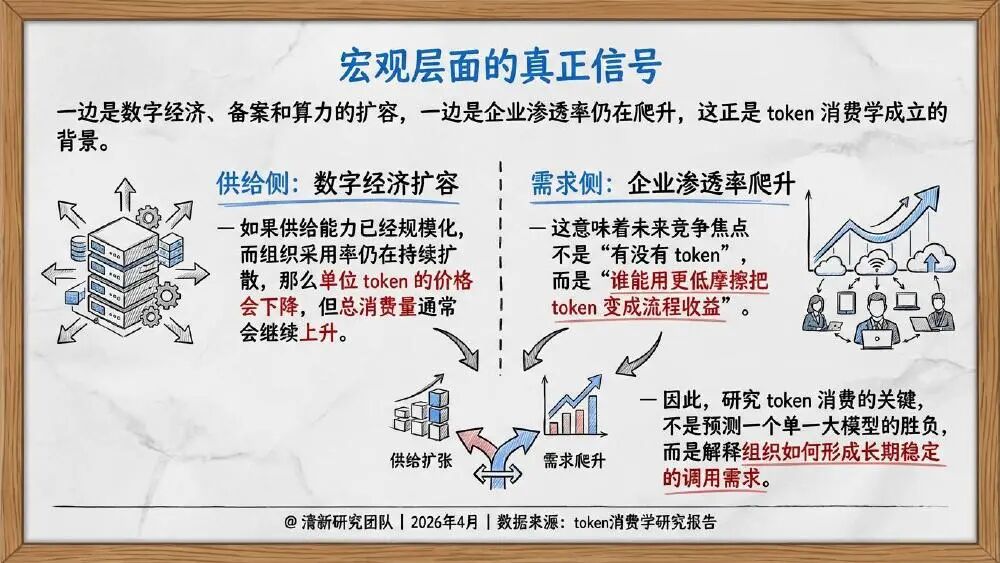 宏观层面的真正信号

一边是数字经济、备案和算力的扩容，一边是企业渗透率仍在爬升，这正是 token 消费学成立的背景。

供给侧：数字经济扩容

— 如果供给能力已经规模化，而组织采用率仍在持续扩散，那么单位 token 的价格会下降，但总消费量通常会继续上升。

需求侧：企业渗透率爬升

— 这意味着未来竞争焦点不是“有没有 token”，而是“谁能用更低摩擦把 token 变成流程收益”。

供给扩张

需求爬升

— 因此，研究 token 消费的关键，不是预测一个单一大模型的胜负，而是解释组织如何形成长期稳定的调用需求。

@ 清新研究团队 | 2026年4月 | 数据来源：token消费学研究报告